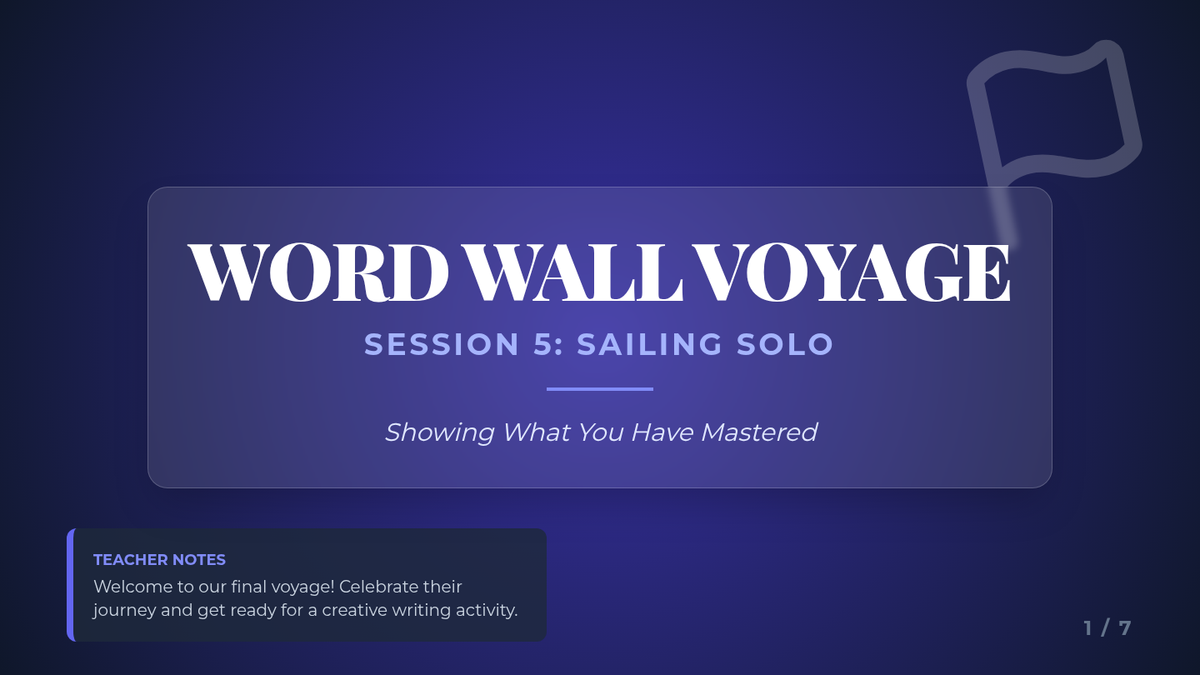 WORD WALL VOYAGE

SESSION 5: SAILING SOLO

Showing What You Have Mastered

TEACHER NOTES
Welcome to our final voyage! Celebrate their journey and get ready for a creative writing activity.

1 / 7